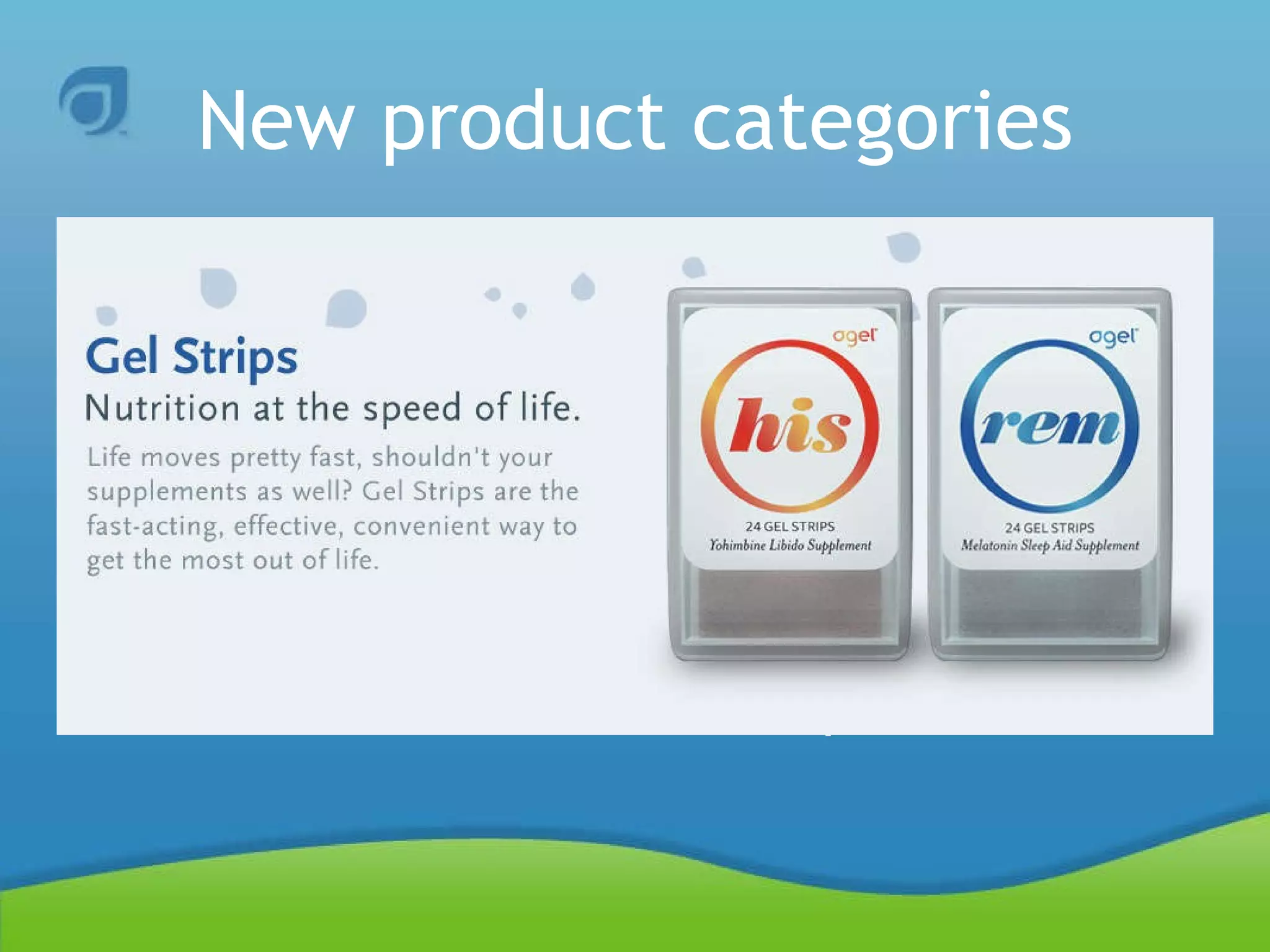 New product categories

Gel Strips
Nutrition at the speed of life.
Life moves pretty fast, shouldn't your supplements as well? Gel Strips are the fast-acting, effective, convenient way to get the most out of life.

agel
his
24 GEL STRIPS
Yohimbine Libido Supplement

agel
rem
24 GEL STRIPS
Melatonin Sleep Aid Supplement